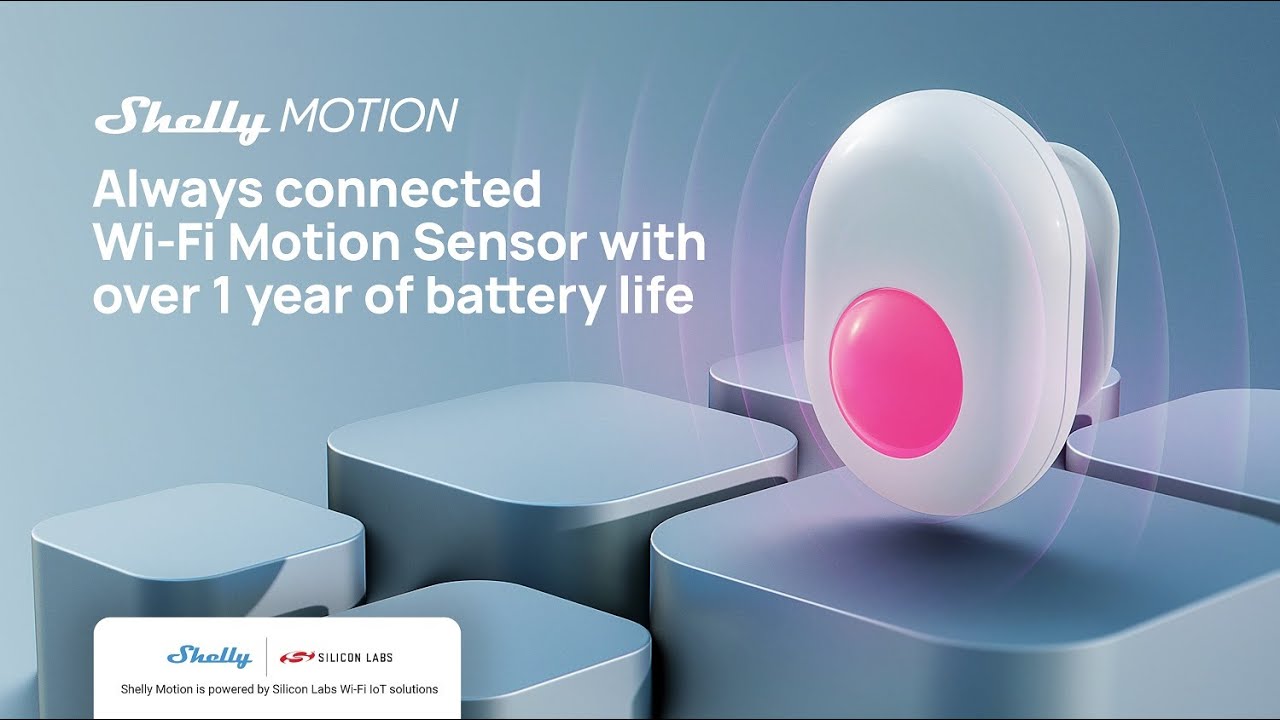 Shelly MOTION

Always connected Wi-Fi Motion Sensor with over 1 year of battery life

Shelly | SILICON LABS

Shelly Motion is powered by Silicon Labs Wi-Fi IoT solutions